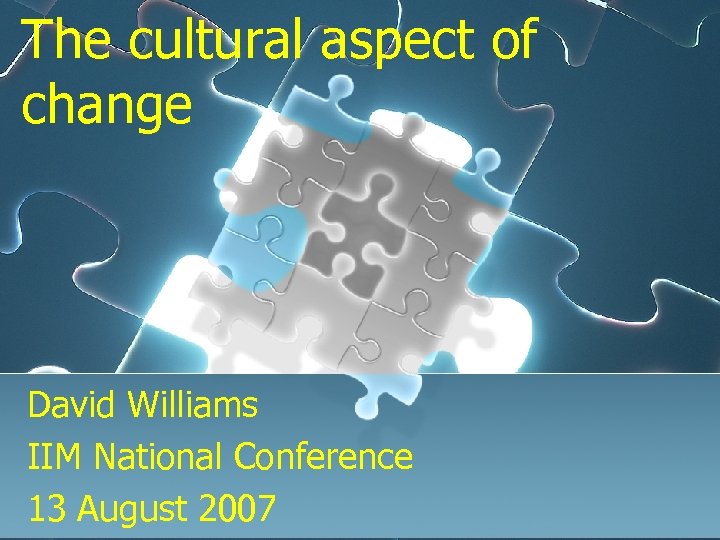 The cultural aspect of change

David Williams
IIM National Conference
13 August 2007